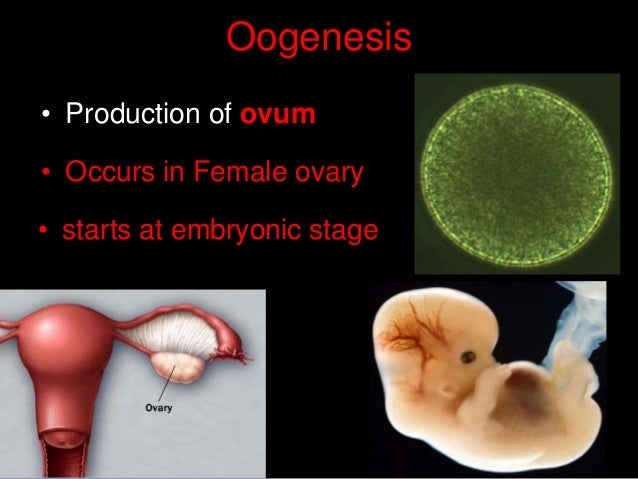 Oogenesis

• Production of ovum
• Occurs in Female ovary
• starts at embryonic stage

Ovary